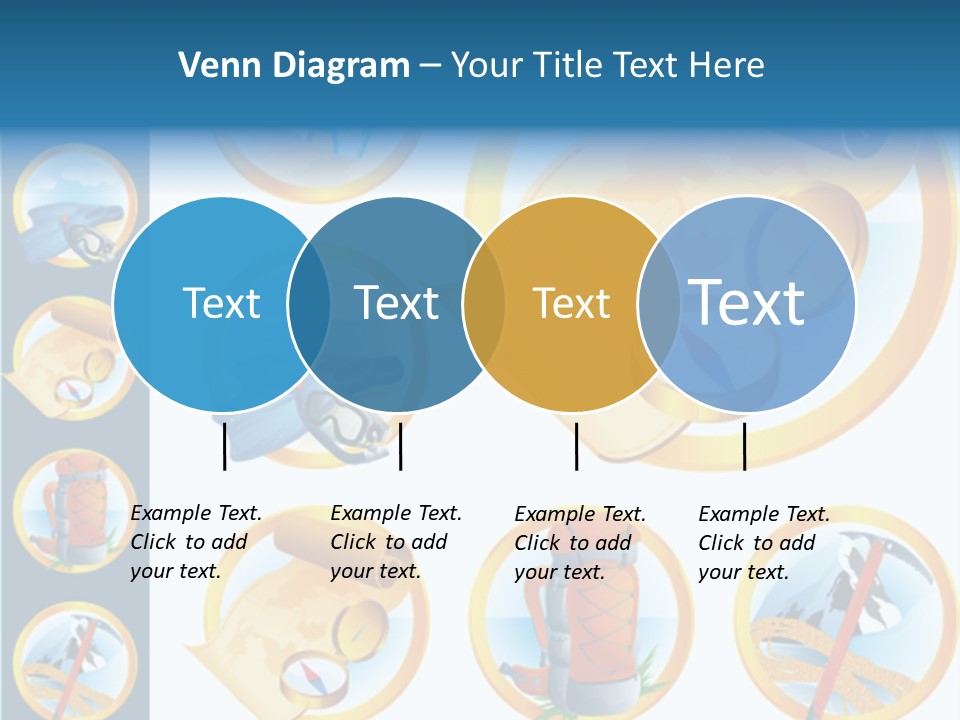 Venn Diagram – Your Title Text Here

Text

Text

Text

Text

Example Text. Click to add your text.

Example Text. Click to add your text.

Example Text. Click to add your text.

Example Text. Click to add your text.